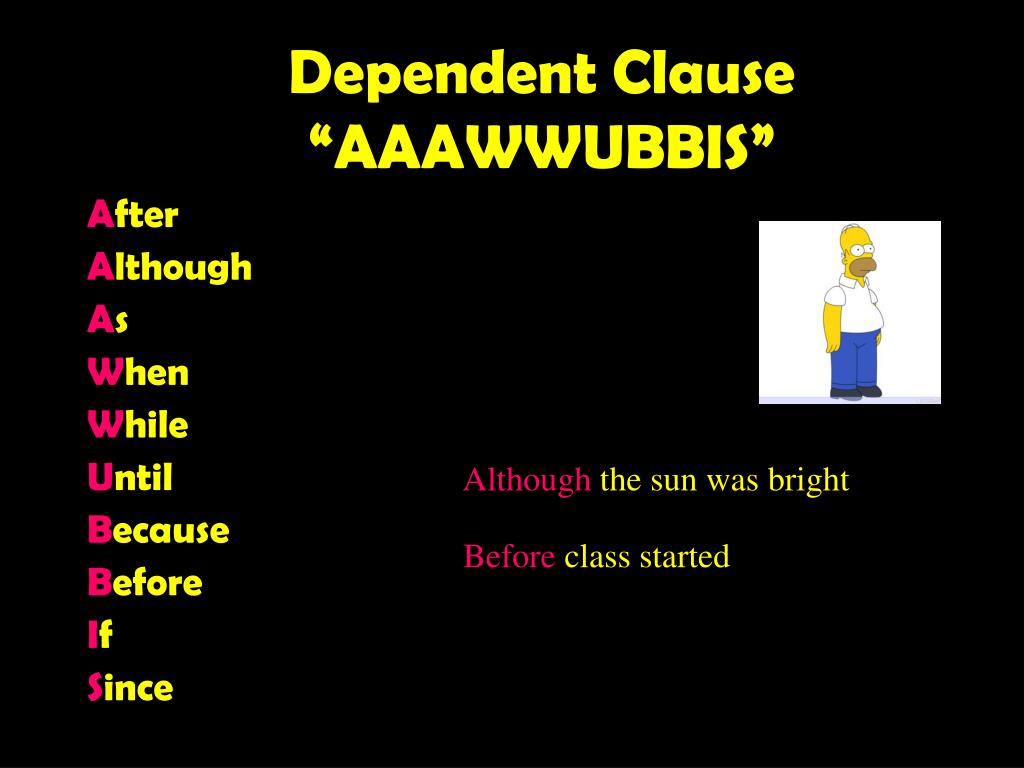 Dependent Clause
“AAAWWUBBIS”

After
Although
As
When
While
Until
Because
Before
If
Since

Although the sun was bright

Before class started